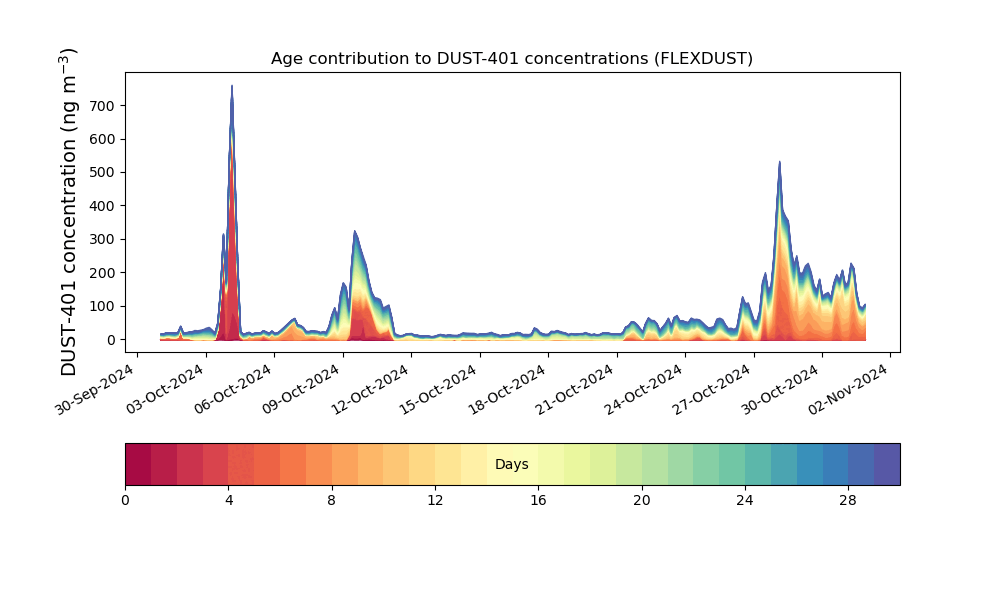 Age contribution to DUST-401 concentrations (FLEXDUST)

DUST-401 concentration (ng m$^{-3}$)

700
600
500
400
300
200
100
0

30-Sep-2024
03-Oct-2024
06-Oct-2024
09-Oct-2024
12-Oct-2024
15-Oct-2024
18-Oct-2024
21-Oct-2024
24-Oct-2024
27-Oct-2024
30-Oct-2024
02-Nov-2024

Days

0
4
8
12
16
20
24
28